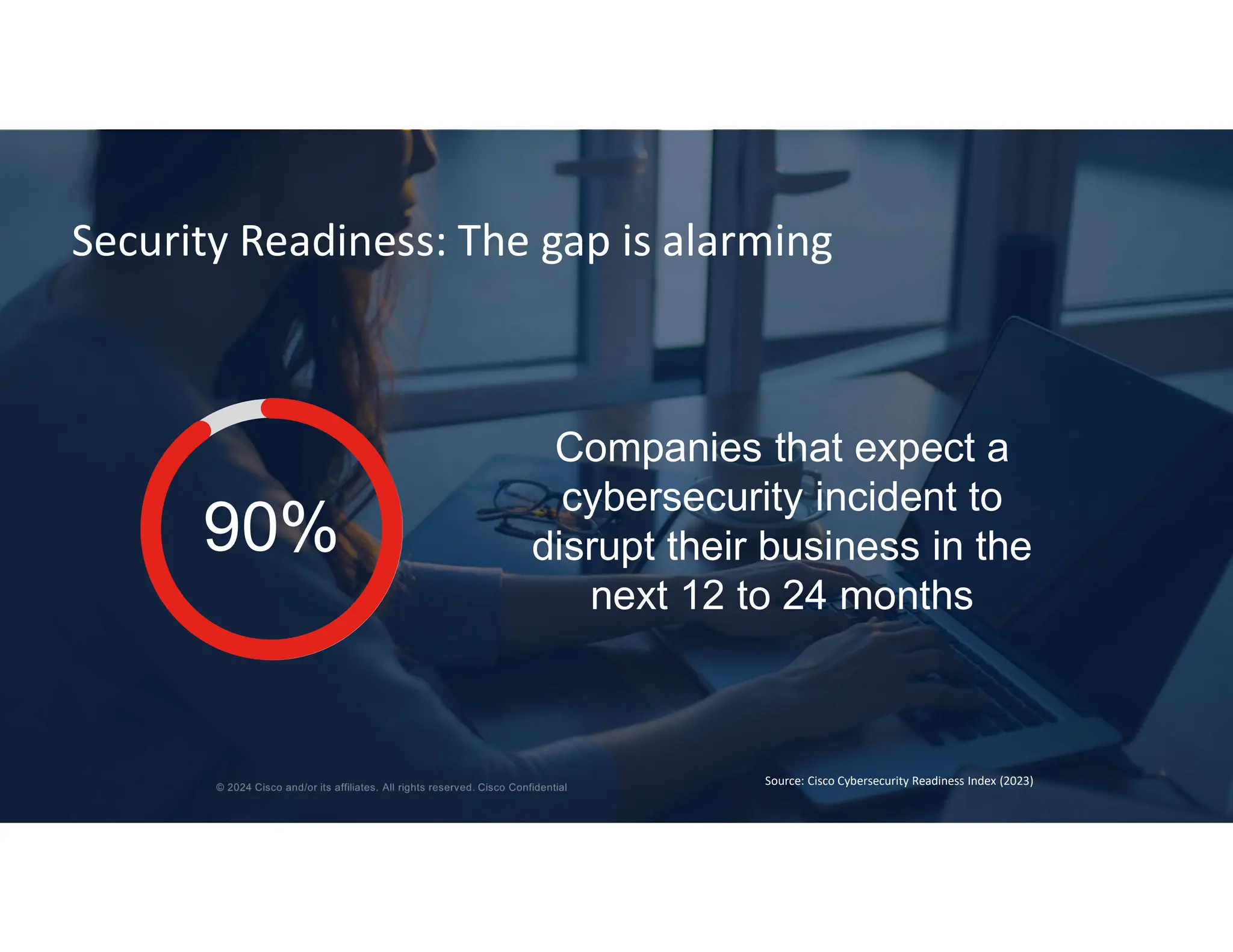 Security Readiness: The gap is alarming

90%

Companies that expect a cybersecurity incident to disrupt their business in the next 12 to 24 months

© 2024 Cisco and/or its affiliates. All rights reserved. Cisco Confidential

Source: Cisco Cybersecurity Readiness Index (2023)